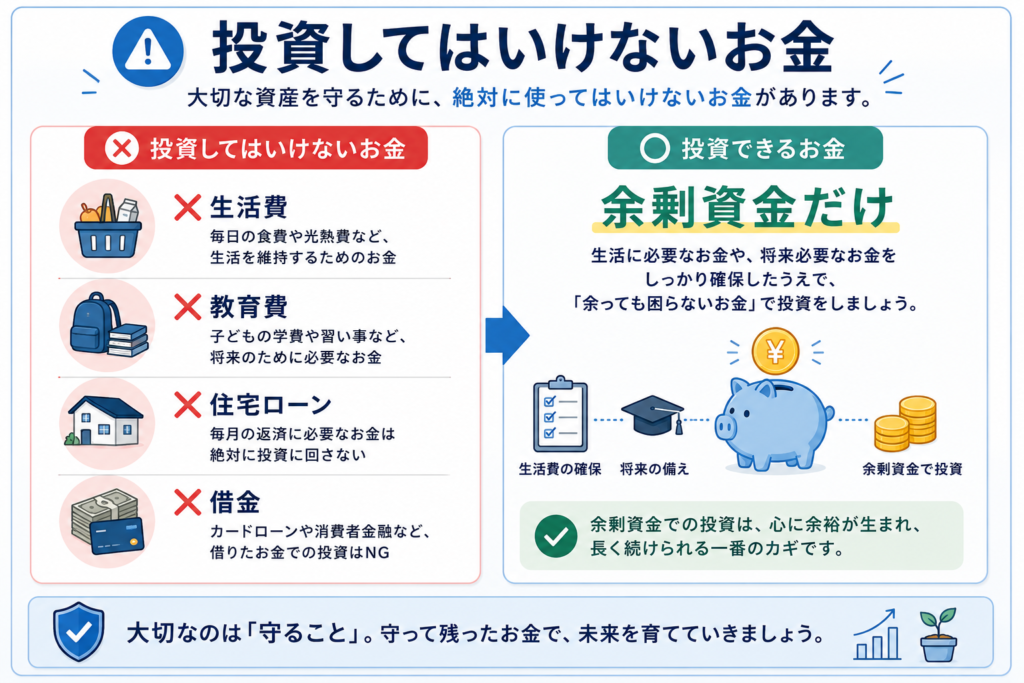 投資してはいけないお金

大切な資産を守るために、絶対に使ってはいけないお金があります。

投資してはいけないお金

生活費
毎日の食費や光熱費など、生活を維持するためのお金

教育費
子どもの学費や習い事など、将来のために必要なお金

住宅ローン
毎月の返済に必要なお金は絶対に投資に回さない

借金
カードローンや消費者金融など、借りたお金での投資はNG

投資できるお金

余剰資金だけ

生活に必要なお金や、将来必要なお金をしっかり確保したうえで、「余っても困らないお金」で投資をしましょう。

¥

生活費の確保

将来の備え

余剰資金で投資

余剰資金での投資は、心に余裕が生まれ、長く続けられる一番のカギです。

大切なのは「守ること」。守って残ったお金で、未来を育てていきましょう。